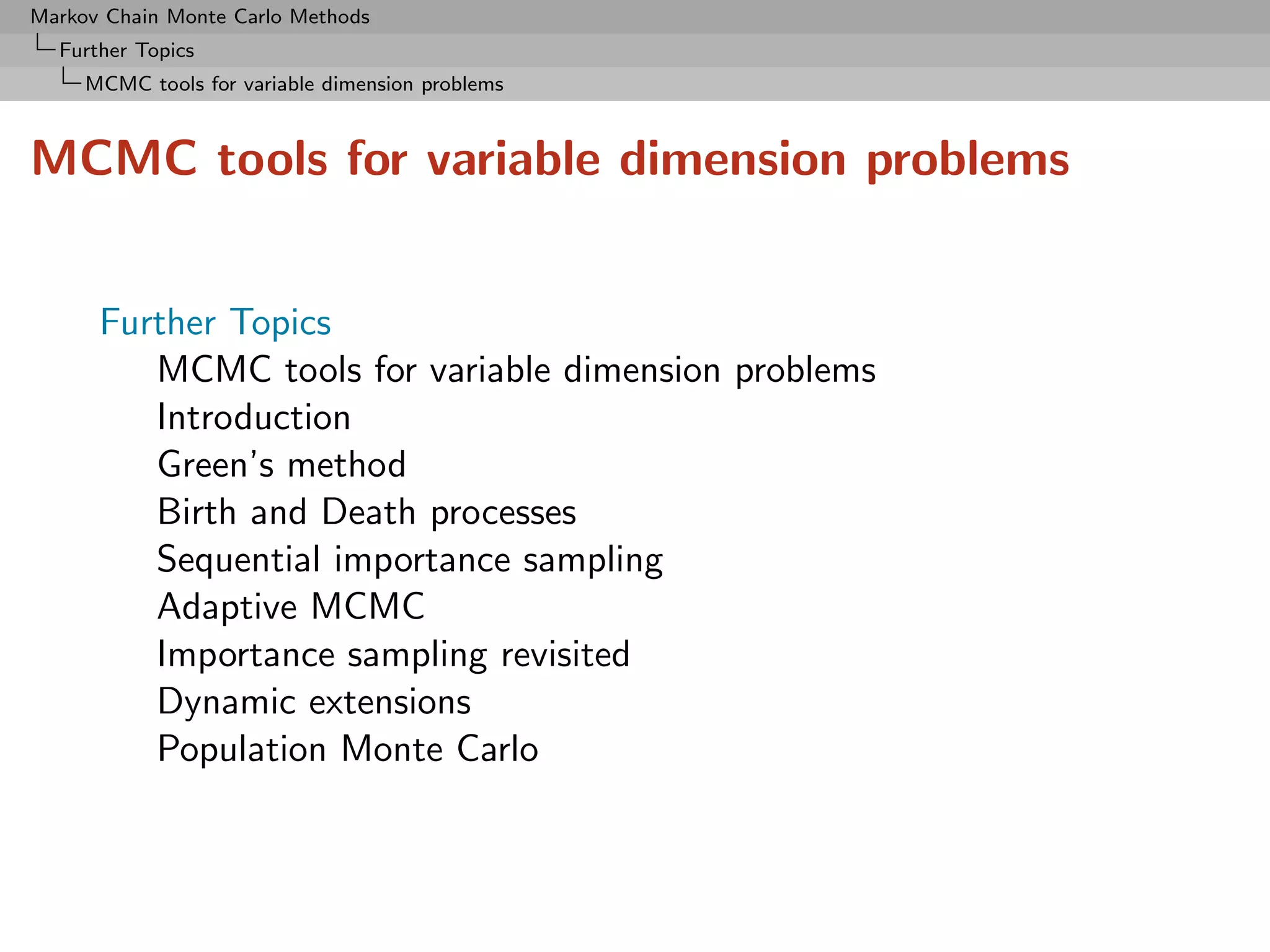 Markov Chain Monte Carlo Methods
Further Topics
MCMC tools for variable dimension problems

MCMC tools for variable dimension problems

Further Topics
MCMC tools for variable dimension problems
Introduction
Green's method
Birth and Death processes
Sequential importance sampling
Adaptive MCMC
Importance sampling revisited
Dynamic extensions
Population Monte Carlo